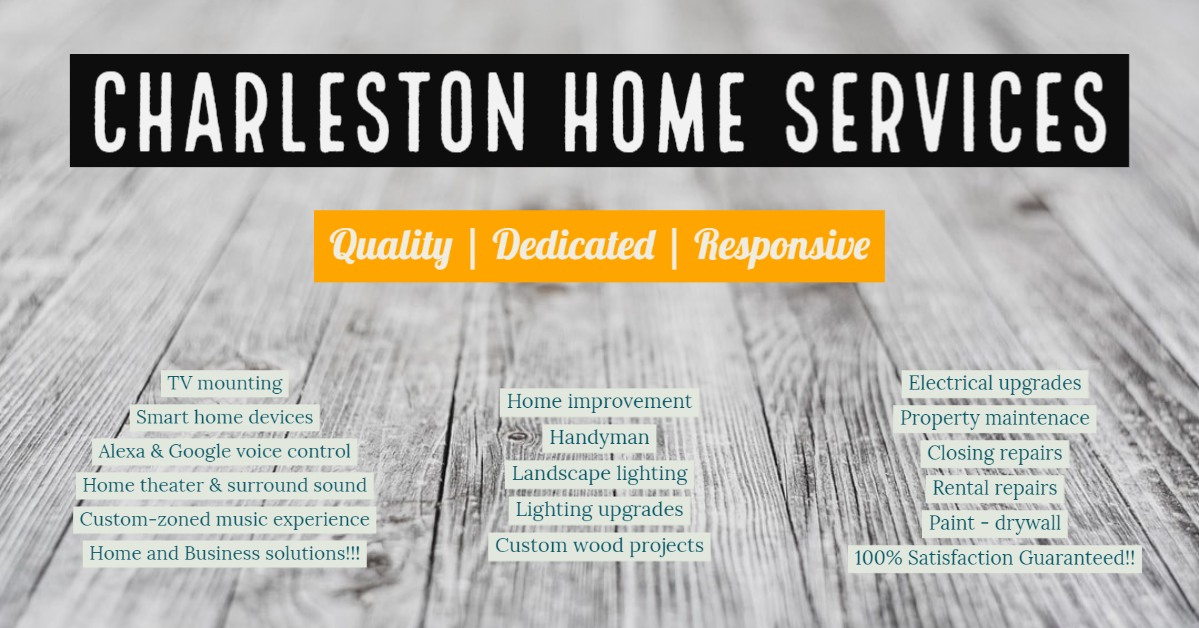 CHARLESTON HOME SERVICES

Quality | Dedicated | Responsive

TV mounting
Smart home devices
Alexa & Google voice control
Home theater & surround sound
Custom-zoned music experience
Home and Business solutions!!!

Home improvement
Handyman
Landscape lighting
Lighting upgrades
Custom wood projects

Electrical upgrades
Property maintenace
Closing repairs
Rental repairs
Paint - drywall
100% Satisfaction Guaranteed!!